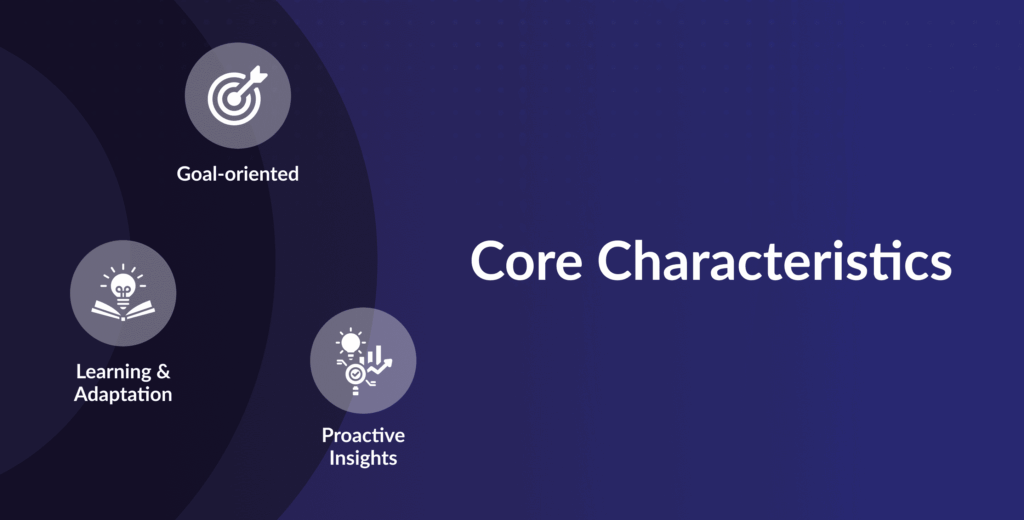 Goal-oriented

Learning & Adaptation

Proactive Insights

Core Characteristics